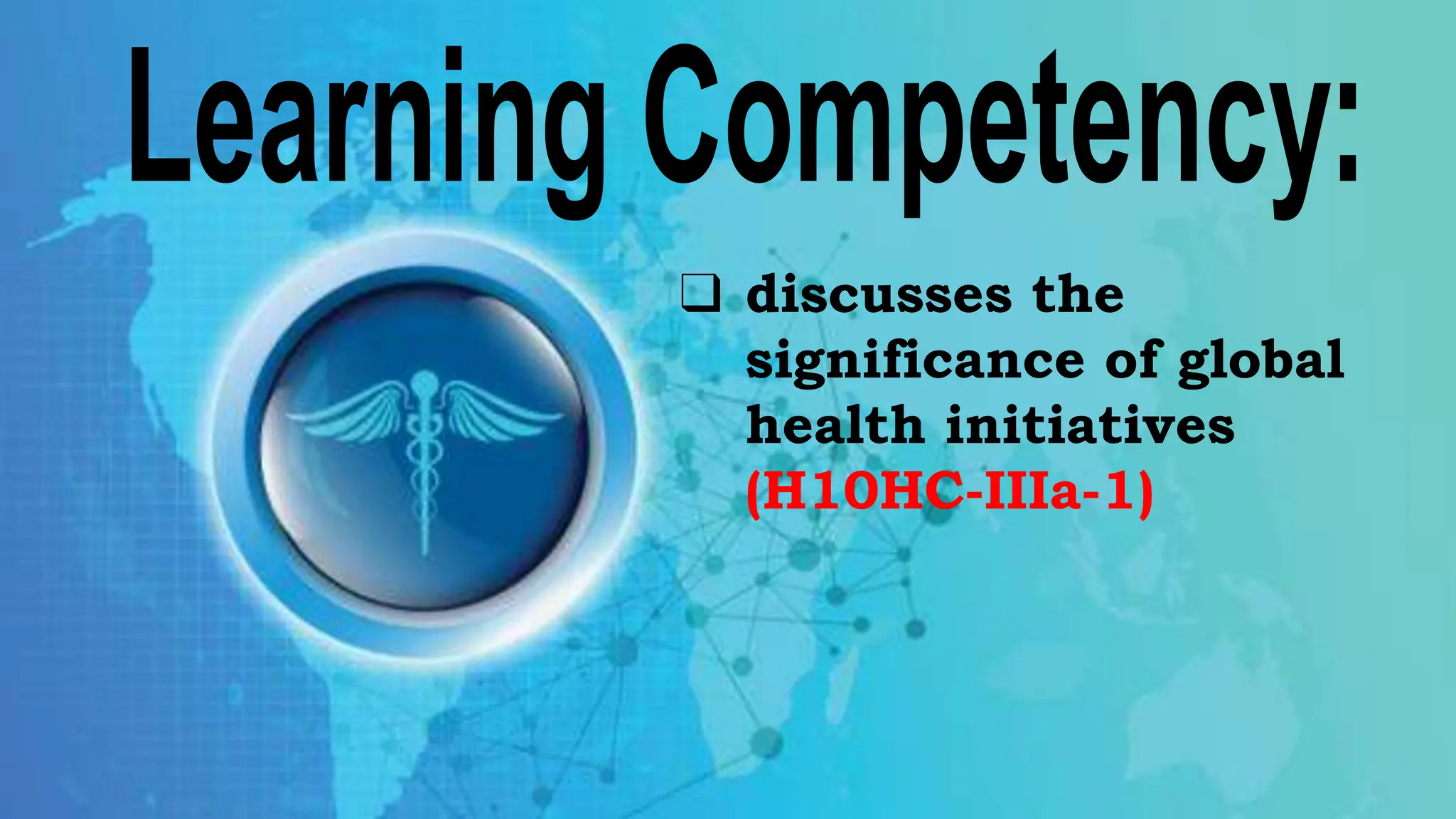 Learning Competency:

❑ discusses the significance of global health initiatives (H10HC-IIIa-1)